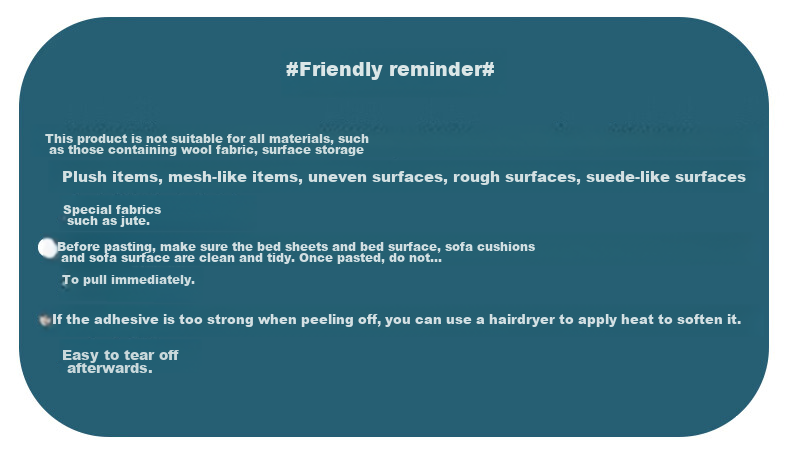 #Friendly reminder#

This product is not suitable for all materials, such as those containing wool fabric, surface storage

Plush items, mesh-like items, uneven surfaces, rough surfaces, suede-like surfaces

Special fabrics such as jute.

Before pasting, make sure the bed sheets and bed surface, sofa cushions and sofa surface are clean and tidy. Once pasted, do not...

To pull immediately.

If the adhesive is too strong when peeling off, you can use a hairdryer to apply heat to soften it.

Easy to tear off afterwards.